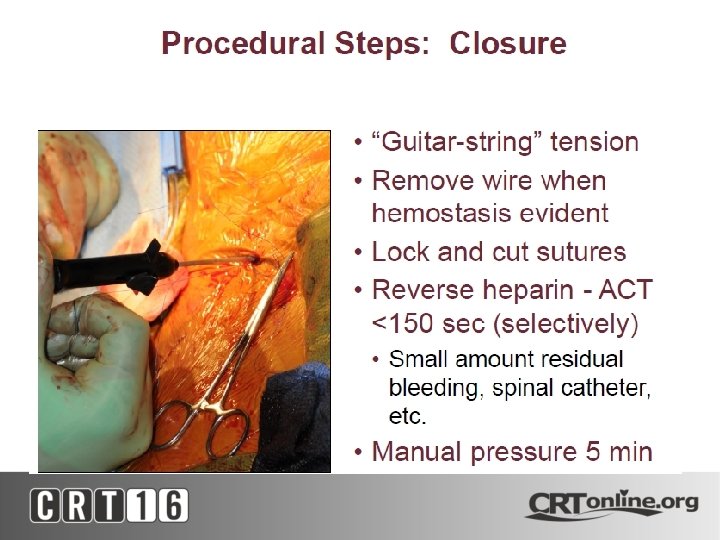 Procedural Steps: Closure

• “Guitar-string” tension
• Remove wire when hemostasis evident
• Lock and cut sutures
• Reverse heparin - ACT <150 sec (selectively)
  • Small amount residual bleeding, spinal catheter, etc.
• Manual pressure 5 min

CRT16

CRTonline.org